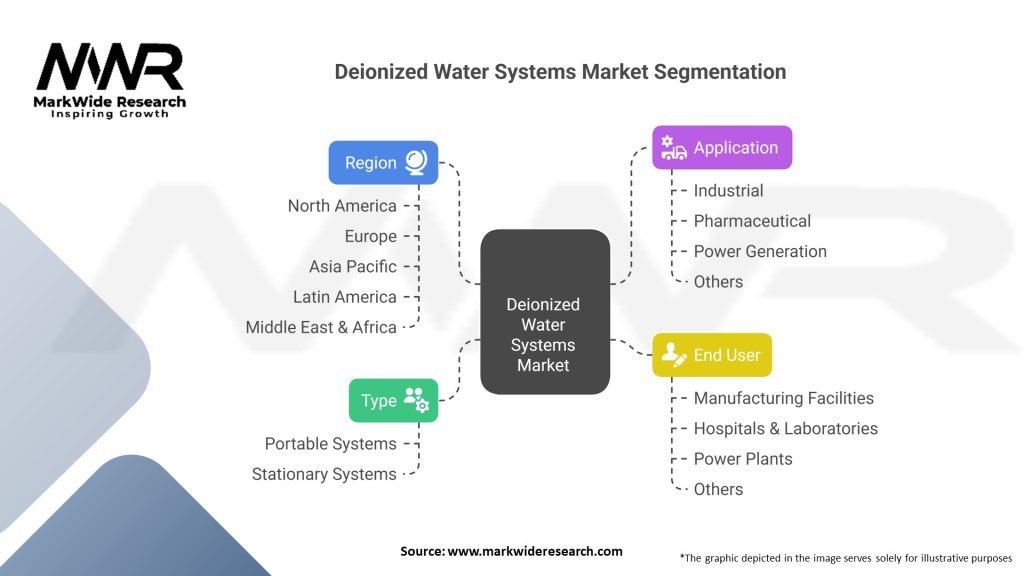 MWR
MarkWide Research
Inspiring Growth

Deionized Water Systems Market Segmentation

Region
North America
Europe
Asia Pacific
Latin America
Middle East & Africa

Type
Portable Systems
Stationary Systems

Deionized Water Systems Market

Application
Industrial
Pharmaceutical
Power Generation
Others

End User
Manufacturing Facilities
Hospitals & Laboratories
Power Plants
Others

Source: www.markwideresearch.com

*The graphic depicted in the image serves solely for illustrative purposes